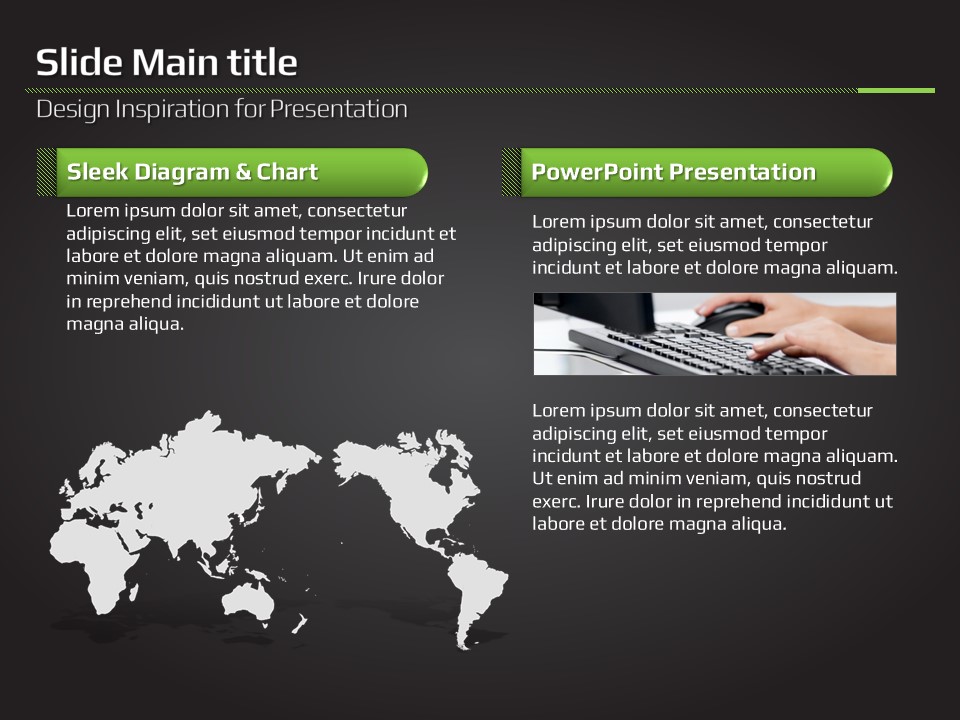 Slide Main title

Design Inspiration for Presentation

Sleek Diagram & Chart

Lorem ipsum dolor sit amet, consectetur adipiscing elit, set eiusmod tempor incidunt et labore et dolore magna aliquam. Ut enim ad minim veniam, quis nostrud exerc. Irure dolor in reprehend incididunt ut labore et dolore magna aliqua.

PowerPoint Presentation

Lorem ipsum dolor sit amet, consectetur adipiscing elit, set eiusmod tempor incidunt et labore et dolore magna aliquam.

Lorem ipsum dolor sit amet, consectetur adipiscing elit, set eiusmod tempor incidunt et labore et dolore magna aliquam. Ut enim ad minim veniam, quis nostrud exerc. Irure dolor in reprehend incididunt ut labore et dolore magna aliqua.